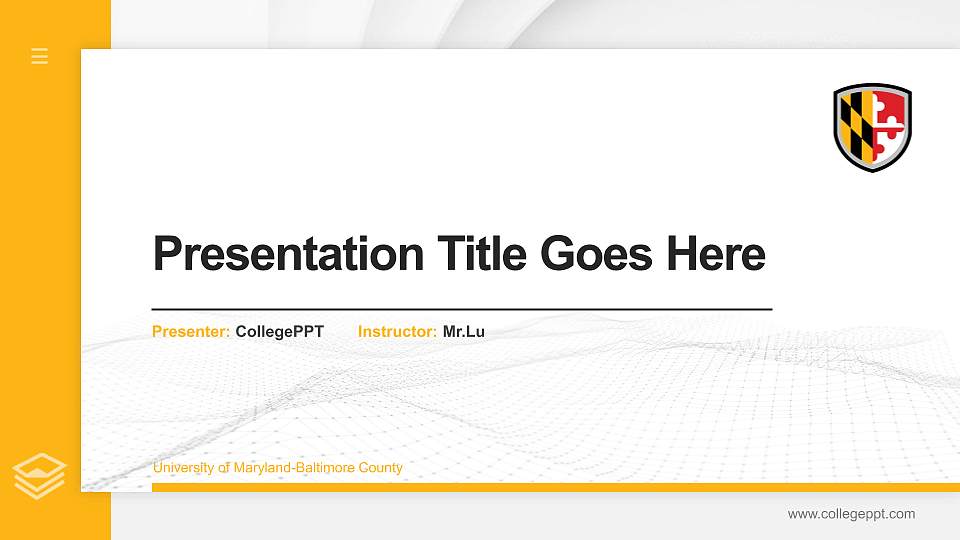 Presentation Title Goes Here

Presenter: CollegePPT Instructor: Mr.Lu

University of Maryland-Baltimore County

www.collegeppt.com